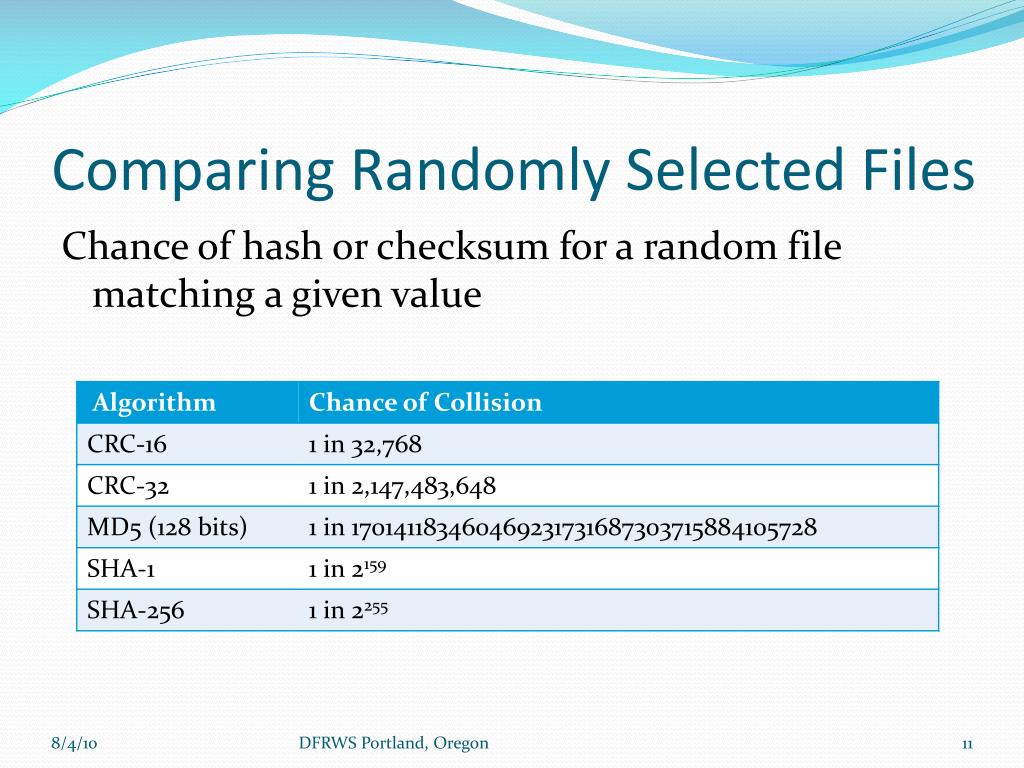 Comparing Randomly Selected Files

Chance of hash or checksum for a random file matching a given value

| Algorithm | Chance of Collision |
|---|---|
| CRC-16 | 1 in 32,768 |
| CRC-32 | 1 in 2,147,483,648 |
| MD5 (128 bits) | 1 in 170141183460469231731687303715884105728 |
| SHA-1 | 1 in $2^{159}$ |
| SHA-256 | 1 in $2^{255}$ |

8/4/10

DFRWS Portland, Oregon

11